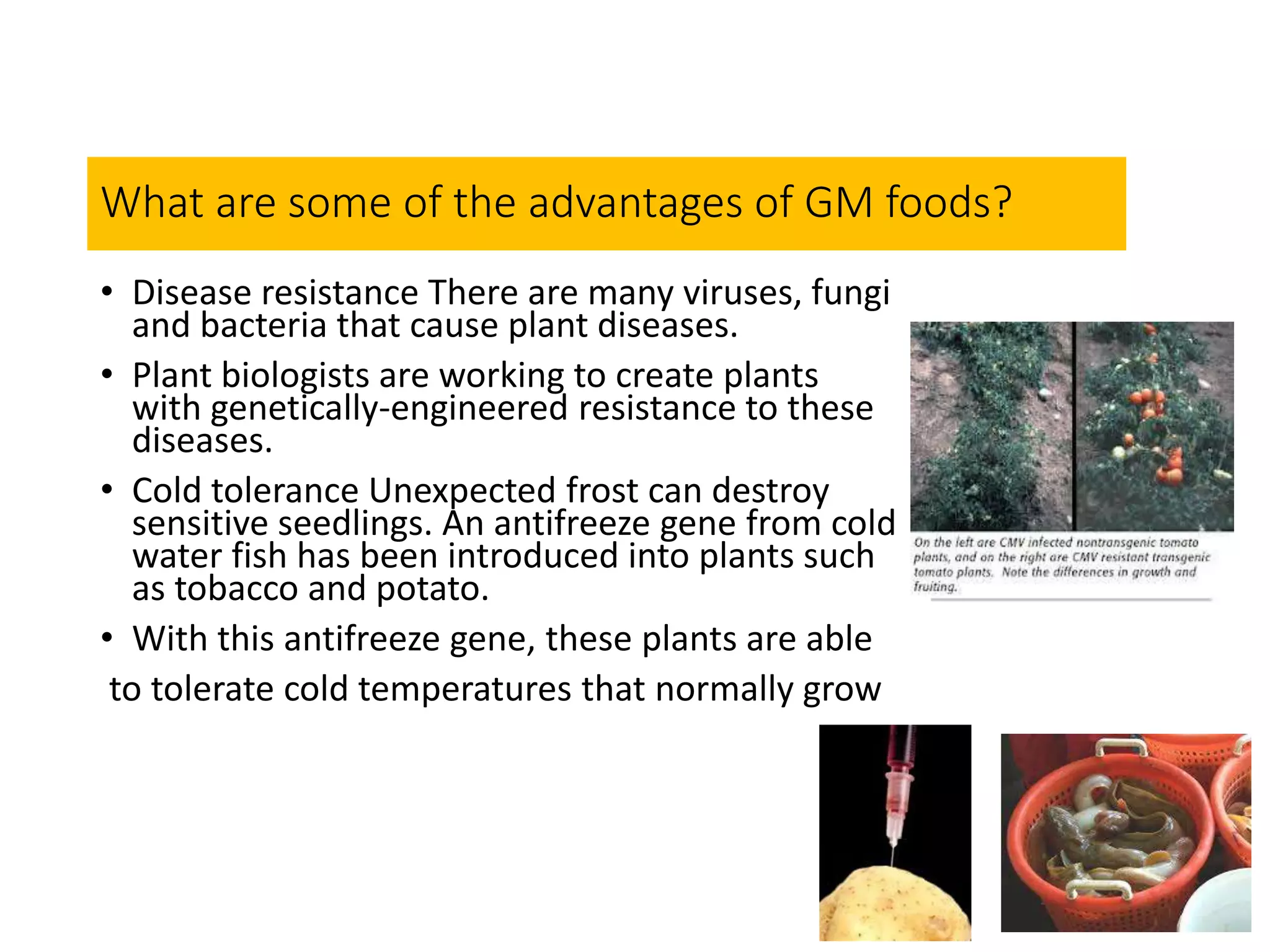 What are some of the advantages of GM foods?

• Disease resistance There are many viruses, fungi and bacteria that cause plant diseases.

• Plant biologists are working to create plants with genetically-engineered resistance to these diseases.

• Cold tolerance Unexpected frost can destroy sensitive seedlings. An antifreeze gene from cold water fish has been introduced into plants such as tobacco and potato.

• With this antifreeze gene, these plants are able

to tolerate cold temperatures that normally grow

On the left are CMV infected nontransgenic tomato plants, and on the right are CMV resistant transgenic tomato plants. Note the differences in growth and fruiting.